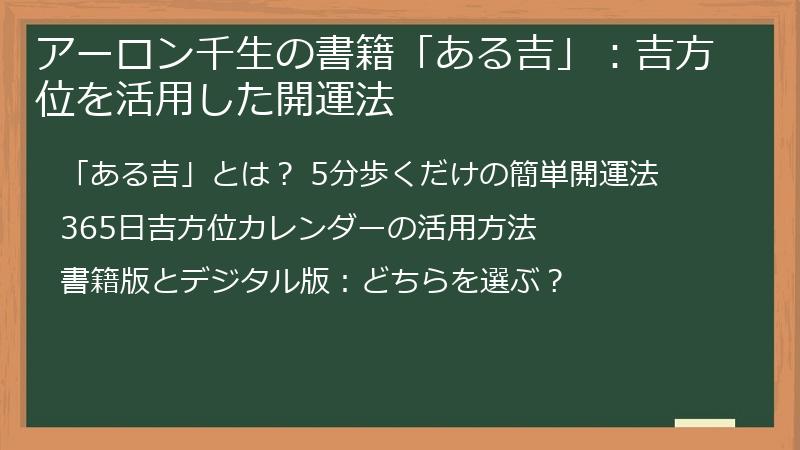 アーロン千生の書籍「ある吉」：吉方位を活用した開運法

「ある吉」とは？ 5分歩くだけの簡単開運法

365日吉方位カレンダーの活用方法

書籍版とデジタル版：どちらを選ぶ？